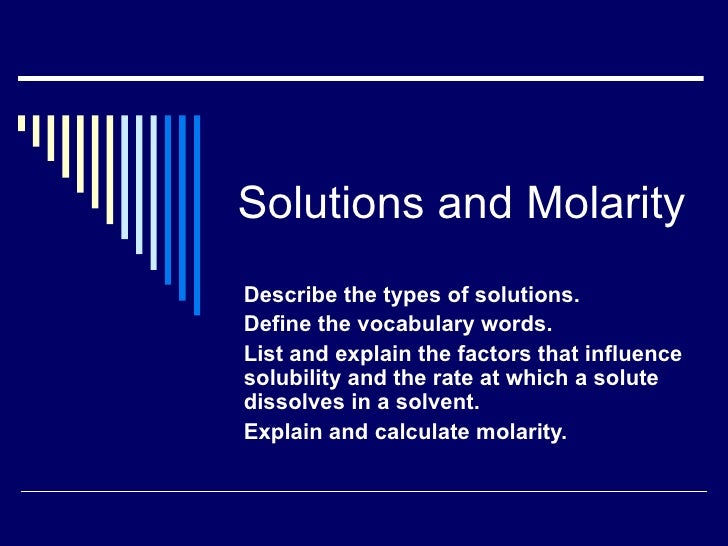 Solutions and Molarity

Describe the types of solutions.

Define the vocabulary words.

List and explain the factors that influence solubility and the rate at which a solute dissolves in a solvent.

Explain and calculate molarity.